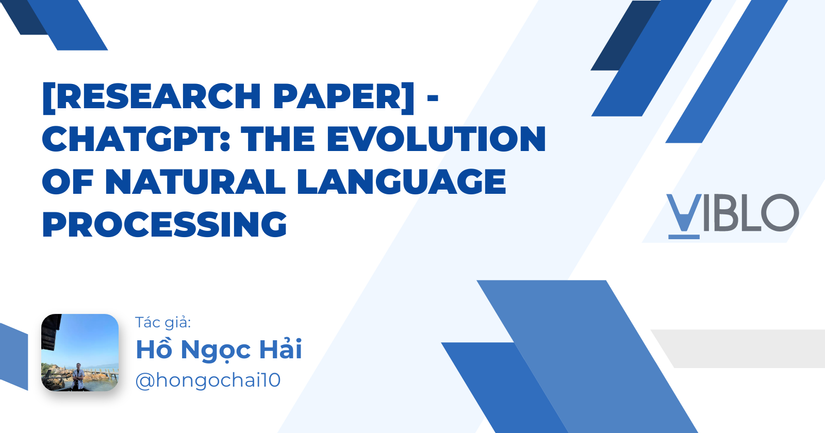 [RESEARCH PAPER] - CHATGPT: THE EVOLUTION OF NATURAL LANGUAGE PROCESSING

VIBLO

Tác giả:
Hồ Ngọc Hải
@hongochai10